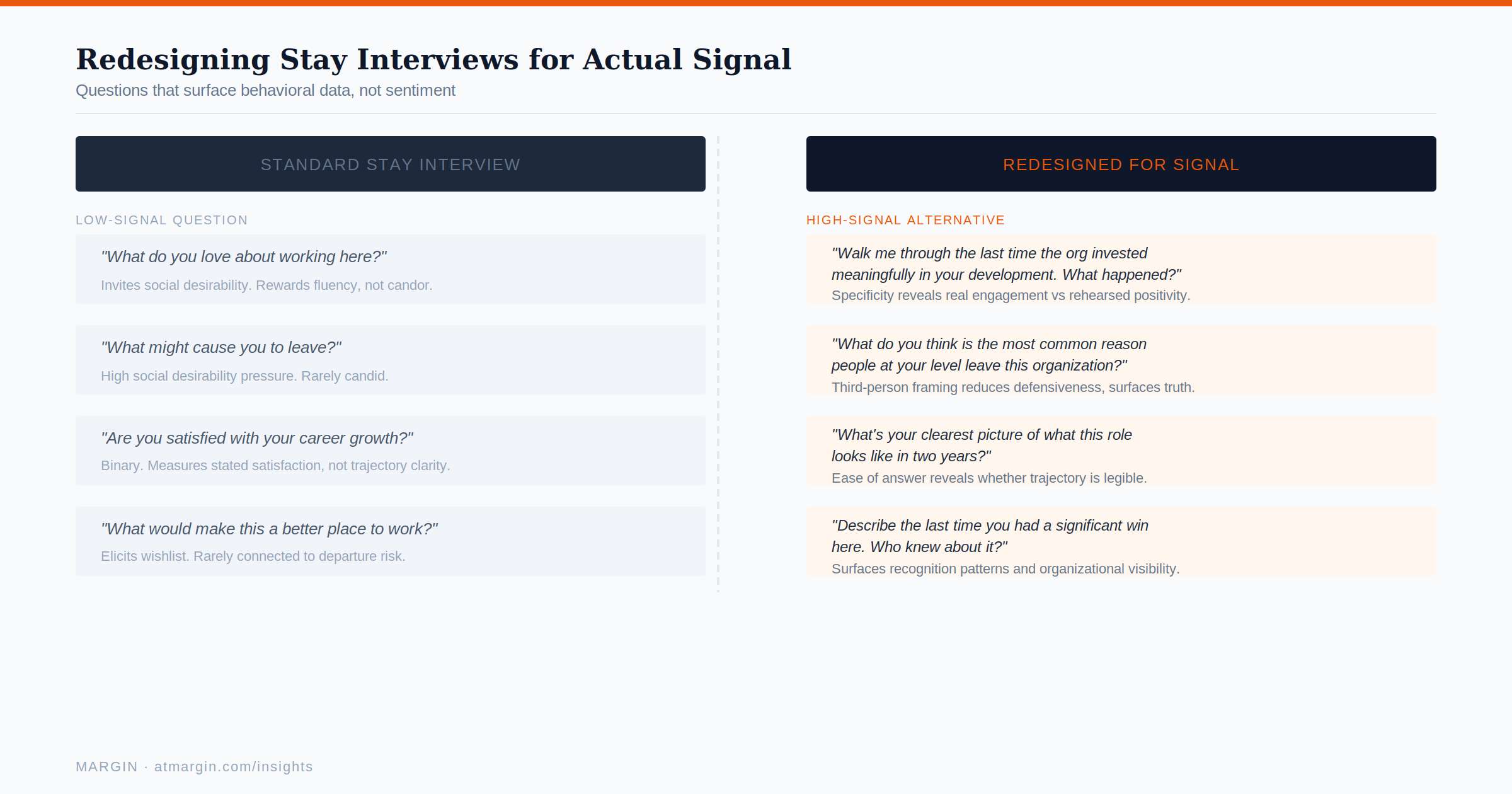 Redesigning Stay Interviews for Actual Signal

Questions that surface behavioral data, not sentiment

STANDARD STAY INTERVIEW

LOW-SIGNAL QUESTION

"What do you love about working here?"

Invites social desirability. Rewards fluency, not candor.

"What might cause you to leave?"

High social desirability pressure. Rarely candid.

"Are you satisfied with your career growth?"

Binary. Measures stated satisfaction, not trajectory clarity.

"What would make this a better place to work?"

Elicits wishlist. Rarely connected to departure risk.

REDESIGNED FOR SIGNAL

HIGH-SIGNAL ALTERNATIVE

"Walk me through the last time the org invested meaningfully in your development. What happened?"

Specificity reveals real engagement vs rehearsed positivity.

"What do you think is the most common reason people at your level leave this organization?"

Third-person framing reduces defensiveness, surfaces truth.

"What's your clearest picture of what this role looks like in two years?"

Ease of answer reveals whether trajectory is legible.

"Describe the last time you had a significant win here. Who knew about it?"

Surfaces recognition patterns and organizational visibility.

MARGIN · atmargin.com/insights